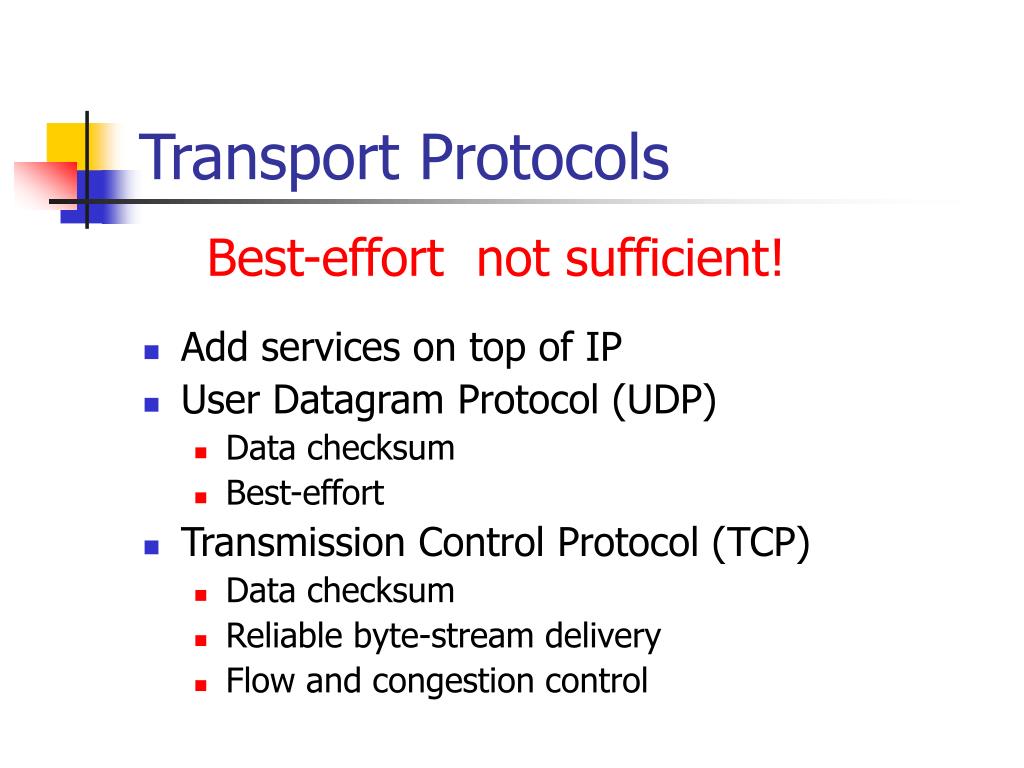 Transport Protocols

Best-effort  not sufficient!

- Add services on top of IP
- User Datagram Protocol (UDP)
  - Data checksum
  - Best-effort
- Transmission Control Protocol (TCP)
  - Data checksum
  - Reliable byte-stream delivery
  - Flow and congestion control